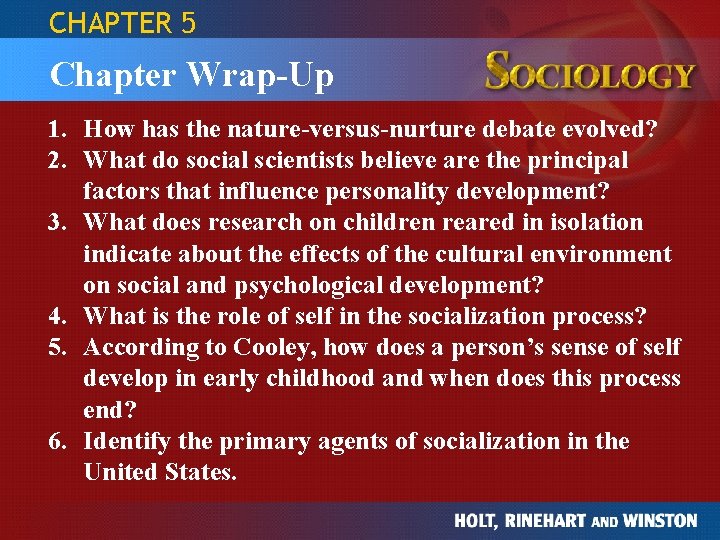 CHAPTER 5

Chapter Wrap-Up

SOCIOLOGY

1. How has the nature-versus-nurture debate evolved?
2. What do social scientists believe are the principal factors that influence personality development?
3. What does research on children reared in isolation indicate about the effects of the cultural environment on social and psychological development?
4. What is the role of self in the socialization process?
5. According to Cooley, how does a person's sense of self develop in early childhood and when does this process end?
6. Identify the primary agents of socialization in the United States.

HOLT, RINEHART AND WINSTON